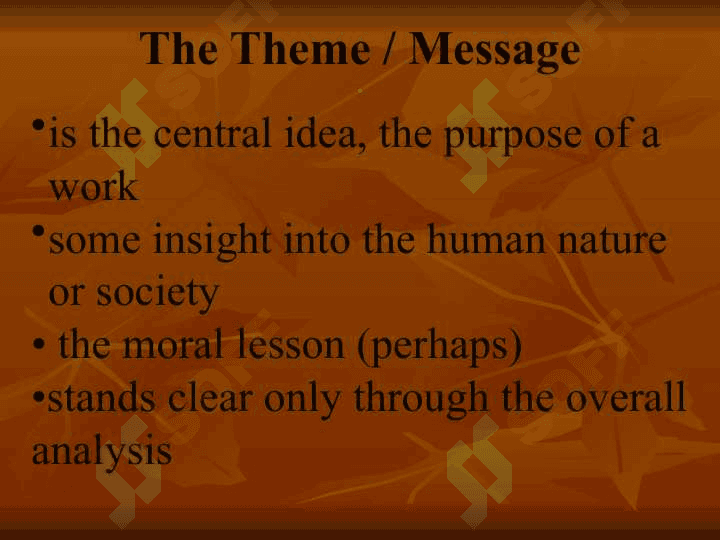 The Theme / Message

•is the central idea, the purpose of a work

•some insight into the human nature or society

• the moral lesson (perhaps)

•stands clear only through the overall analysis